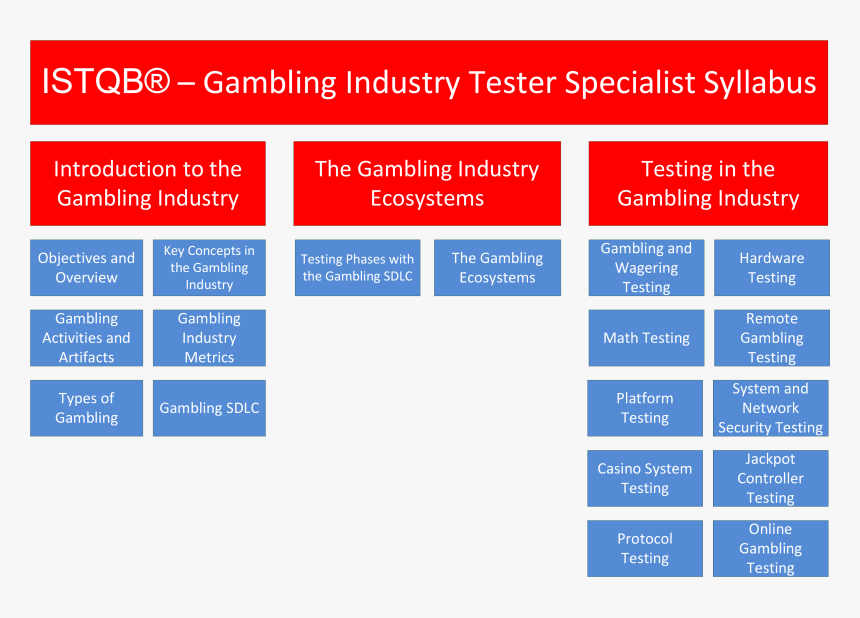 ISTQB® – Gambling Industry Tester Specialist Syllabus

Introduction to the Gambling Industry

Objectives and Overview

Key Concepts in the Gambling Industry

Gambling Activities and Artifacts

Gambling Industry Metrics

Types of Gambling

Gambling SDLC

The Gambling Industry Ecosystems

Testing Phases with the Gambling SDLC

The Gambling Ecosystems

Testing in the Gambling Industry

Gambling and Wagering Testing

Hardware Testing

Math Testing

Remote Gambling Testing

Platform Testing

System and Network Security Testing

Casino System Testing

Jackpot Controller Testing

Protocol Testing

Online Gambling Testing